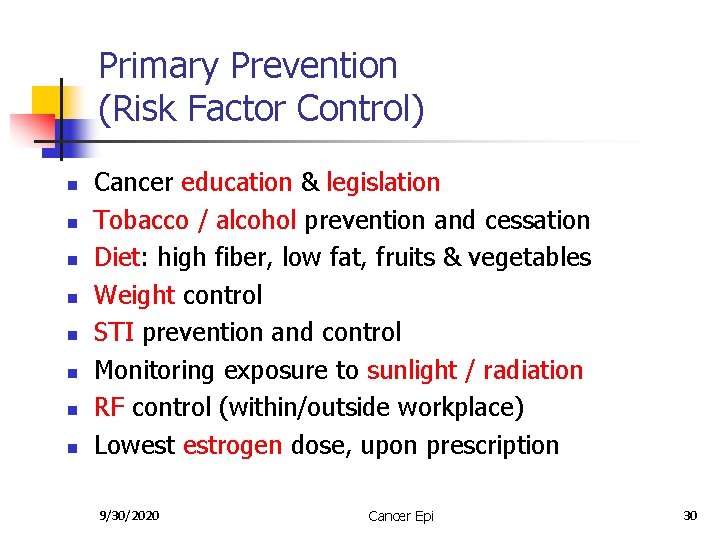 Primary Prevention
(Risk Factor Control)

- Cancer education & legislation
- Tobacco / alcohol prevention and cessation
- Diet: high fiber, low fat, fruits & vegetables
- Weight control
- STI prevention and control
- Monitoring exposure to sunlight / radiation
- RF control (within/outside workplace)
- Lowest estrogen dose, upon prescription

9/30/2020 Cancer Epi 30